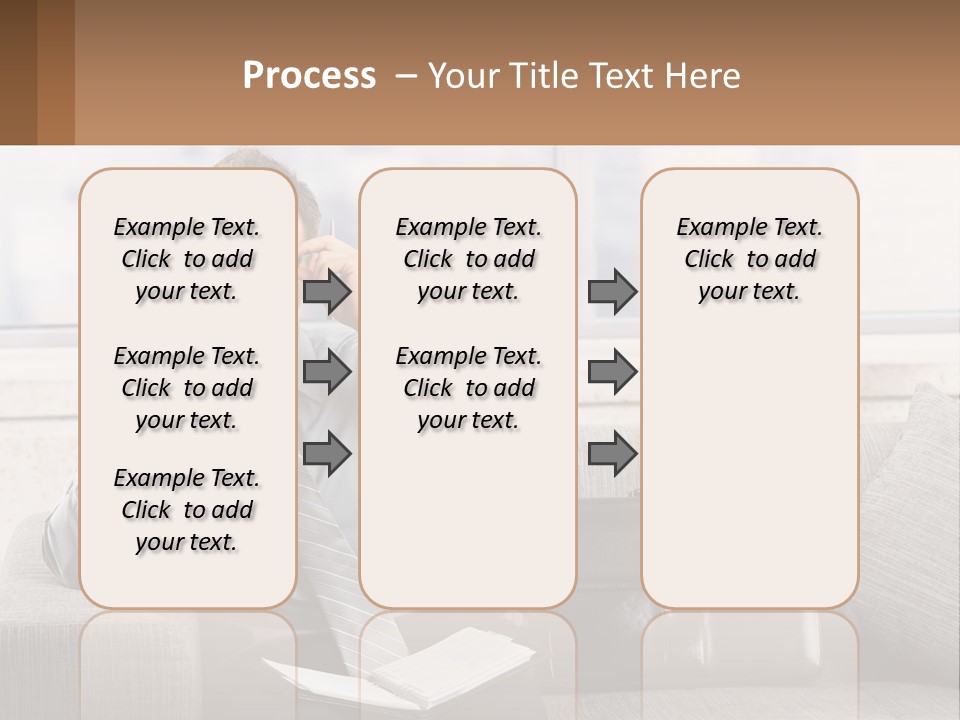 Process – Your Title Text Here

Example Text. Click to add your text.

Example Text. Click to add your text.

Example Text. Click to add your text.

Example Text. Click to add your text.

Example Text. Click to add your text.

Example Text. Click to add your text.